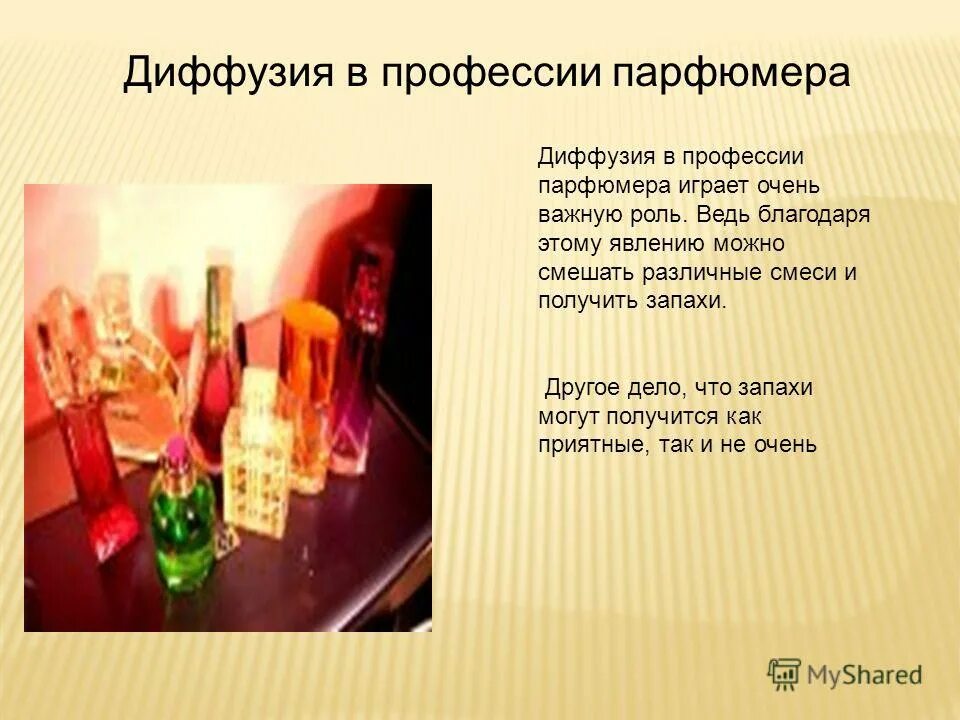 Диффузия в профессии парфюмера

Диффузия в профессии парфюмера играет очень важную роль. Ведь благодаря этому явлению можно смешать различные смеси и получить запахи.

Другое дело, что запахи могут получится как приятные, так и не очень

MyShared